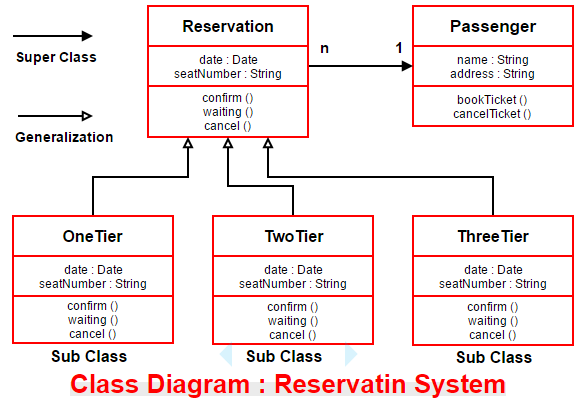 Super Class

Generalization

Reservation

date : Date
seatNumber : String

confirm ()
waiting ()
cancel ()

n

1

Passenger

name : String
address : String

bookTicket ()
cancelTicket ()

OneTier

date : Date
seatNumber : String

confirm ()
waiting ()
cancel ()

Sub Class

TwoTier

date : Date
seatNumber : String

confirm ()
waiting ()
cancel ()

Sub Class

ThreeTier

date : Date
seatNumber : String

confirm ()
waiting ()
cancel ()

Sub Class

Class Diagram : Reservatin System